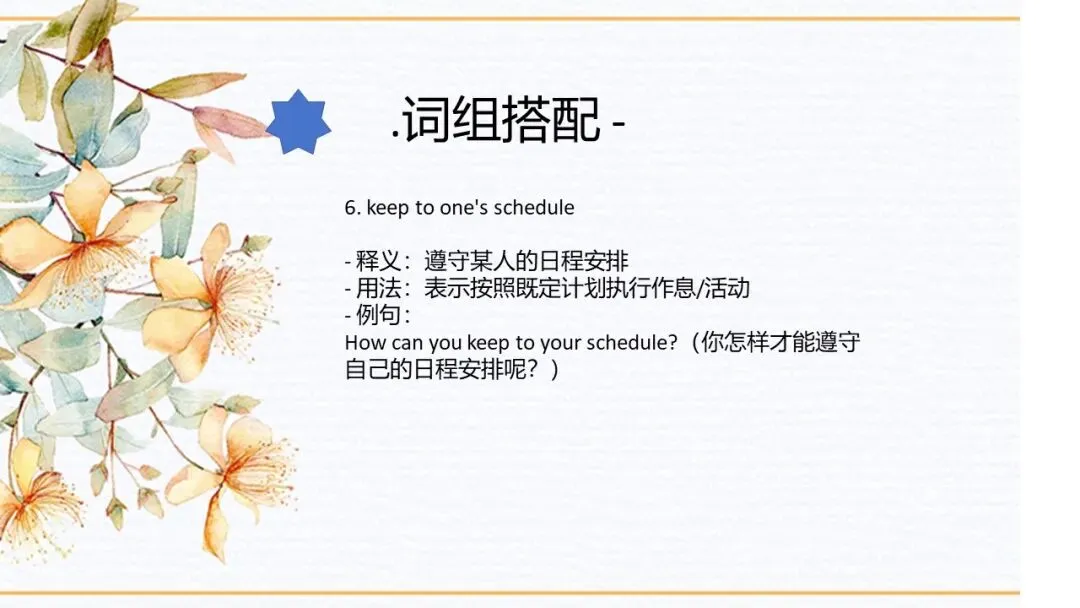 .词组搭配 -

6. keep to one's schedule

- 释义：遵守某人的日程安排
- 用法：表示按照既定计划执行作息/活动
- 例句：
How can you keep to your schedule?（你怎样才能遵守自己的日程安排呢？）